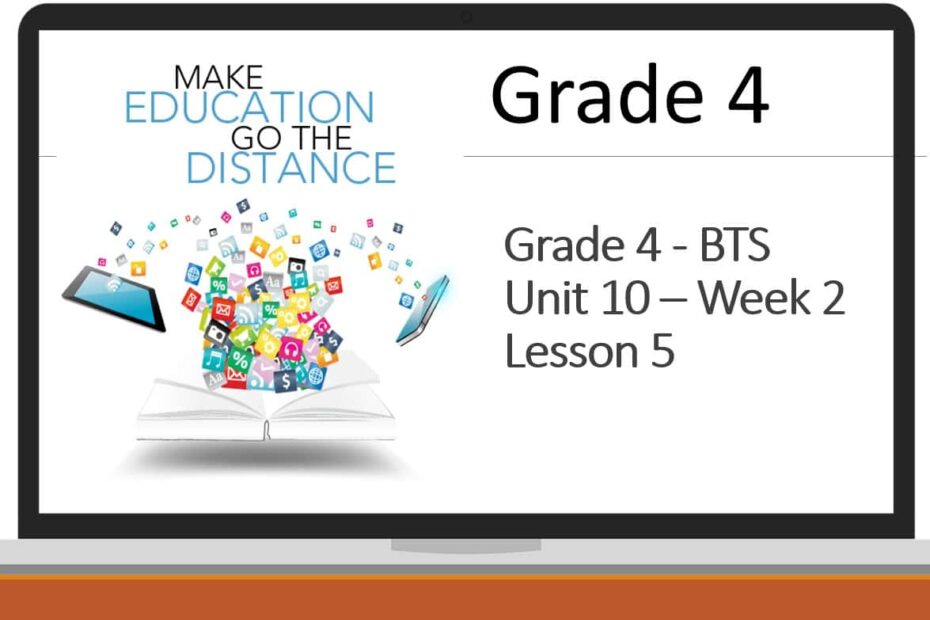 MAKE
EDUCATION
GO THE
DISTANCE

Grade 4

Grade 4 - BTS
Unit 10 – Week 2
Lesson 5